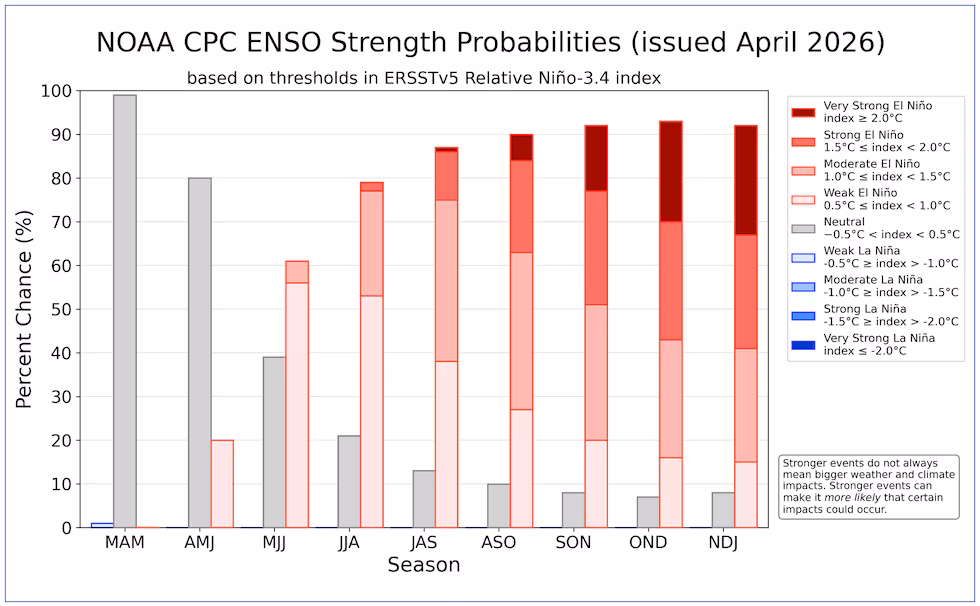 NOAA CPC ENSO Strength Probabilities (issued April 2026)

based on thresholds in ERSSTv5 Relative Niño-3.4 index

Percent Chance (%)

100
90
80
70
60
50
40
30
20
10
0

MAM
AMJ
MJJ
JJA
JAS
ASO
SON
OND
NDJ

Season

Very Strong El Niño
index ≥ 2.0°C
Strong El Niño
1.5°C ≤ index < 2.0°C
Moderate El Niño
1.0°C ≤ index < 1.5°C
Weak El Niño
0.5°C ≤ index < 1.0°C
Neutral
−0.5°C < index < 0.5°C
Weak La Niña
-0.5°C ≥ index > -1.0°C
Moderate La Niña
-1.0°C ≥ index > -1.5°C
Strong La Niña
-1.5°C ≥ index > -2.0°C
Very Strong La Niña
index ≤ -2.0°C

Stronger events do not always mean bigger weather and climate impacts. Stronger events can make it more likely that certain impacts could occur.